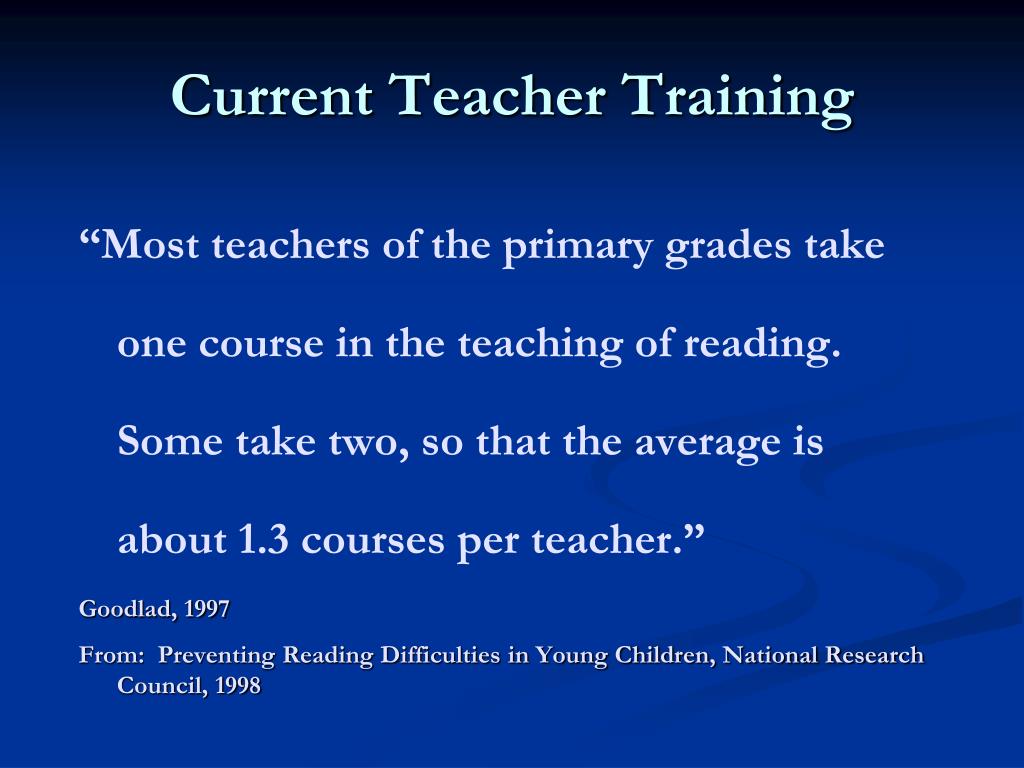 Current Teacher Training

“Most teachers of the primary grades take one course in the teaching of reading. Some take two, so that the average is about 1.3 courses per teacher.”

Goodlad, 1997

From: Preventing Reading Difficulties in Young Children, National Research Council, 1998